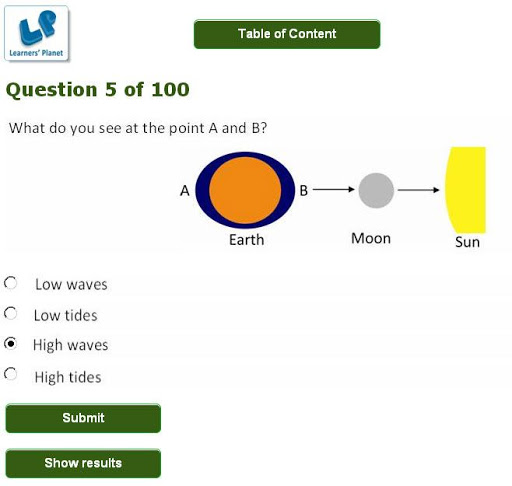 LP
Learners' Planet

Table of Content

Question 5 of 100

What do you see at the point A and B?

A
B
Earth
Moon
Sun

Low waves

Low tides

High waves

High tides

Submit

Show results